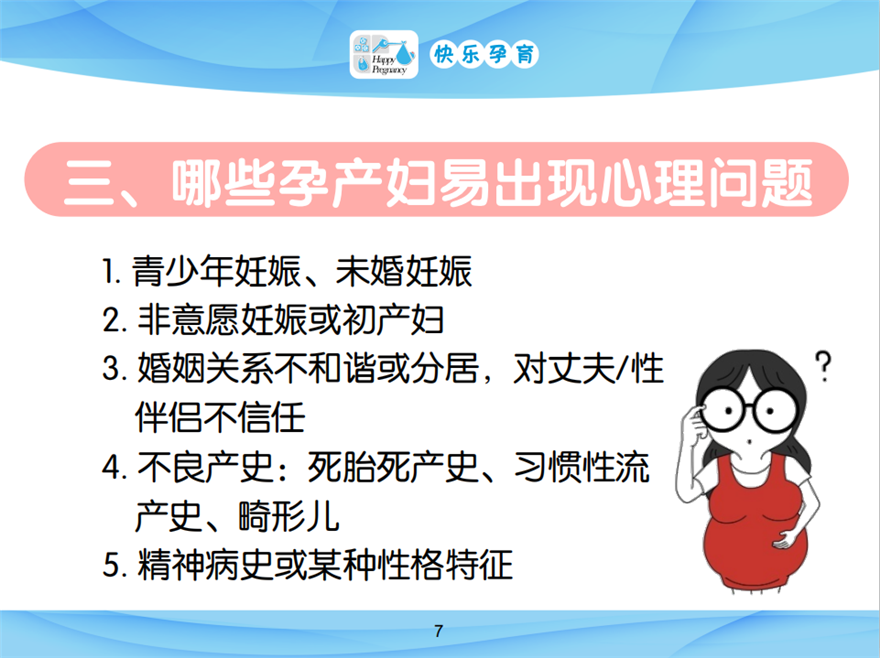 Happy Pregnancy 快乐孕育

三、哪些孕产妇易出现心理问题

1. 青少年妊娠、未婚妊娠
2. 非意愿妊娠或初产妇
3. 婚姻关系不和谐或分居，对丈夫/性伴侣不信任
4. 不良产史：死胎死产史、习惯性流产史、畸形儿
5. 精神病史或某种性格特征

?

7